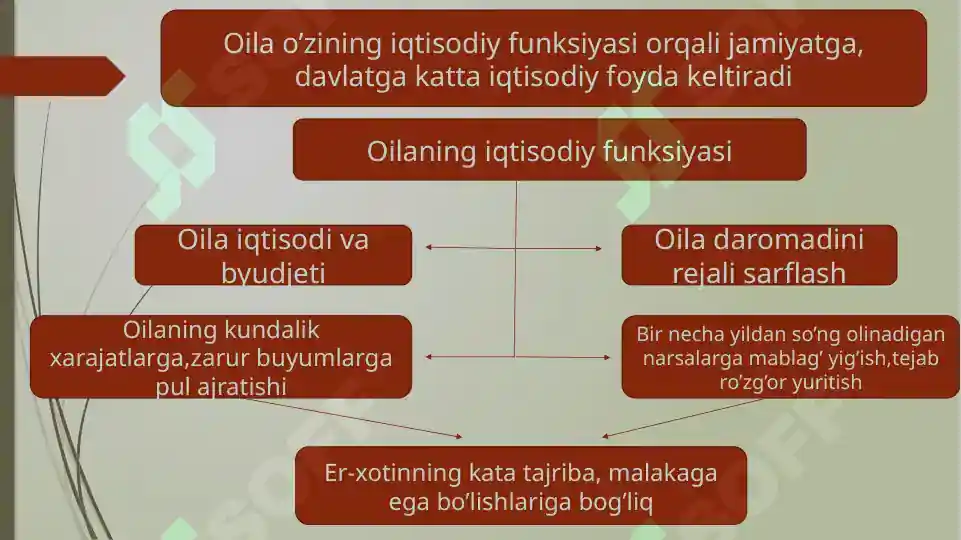 Oila o’zining iqtisodiy funksiyasi orqali jamiyatga, davlatga katta iqtisodiy foyda keltiradi

Oilaning iqtisodiy funksiyasi

Oila iqtisodi va byudjeti

Oila daromadini rejali sarflash

Oilaning kundalik xarajatlarga,zarur buyumlarga pul ajratishi

Bir necha yildan so’ng olinadigan narsalarga mablag’ yig’ish,tejab ro’zg’or yuritish

Er-xotinning kata tajriba, malakaga ega bo’lishlariga bog’liq